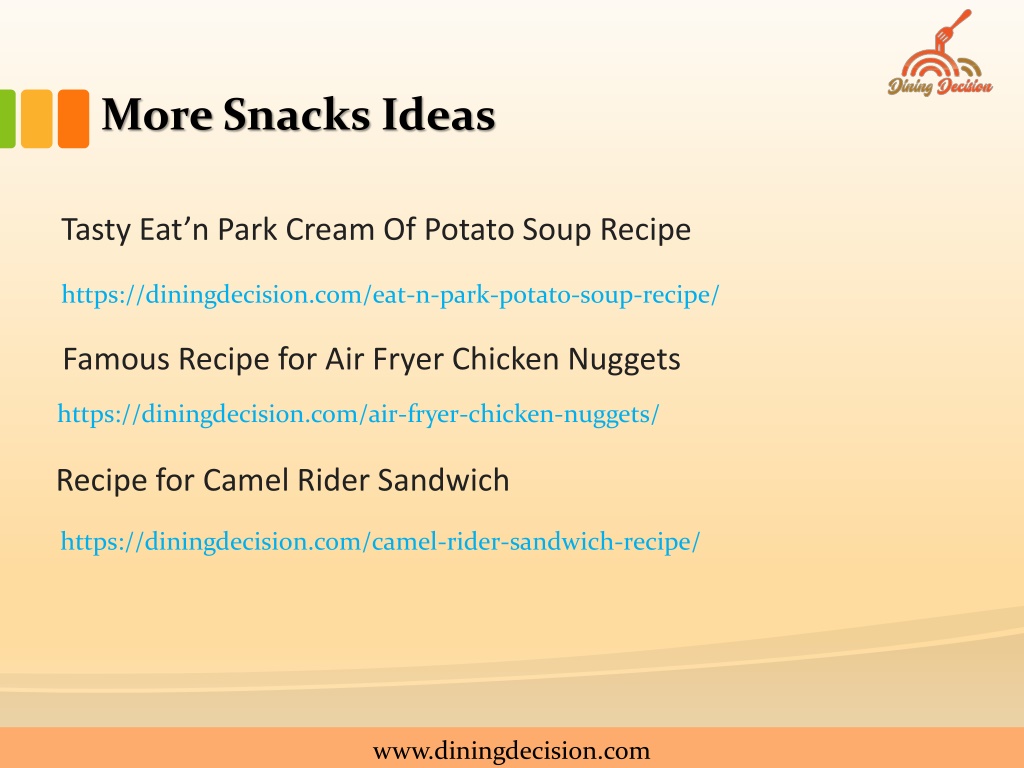 Dining Decision

More Snacks Ideas

Tasty Eat’n Park Cream Of Potato Soup Recipe

https://diningdecision.com/eat-n-park-potato-soup-recipe/

Famous Recipe for Air Fryer Chicken Nuggets

https://diningdecision.com/air-fryer-chicken-nuggets/

Recipe for Camel Rider Sandwich

https://diningdecision.com/camel-rider-sandwich-recipe/

www.diningdecision.com